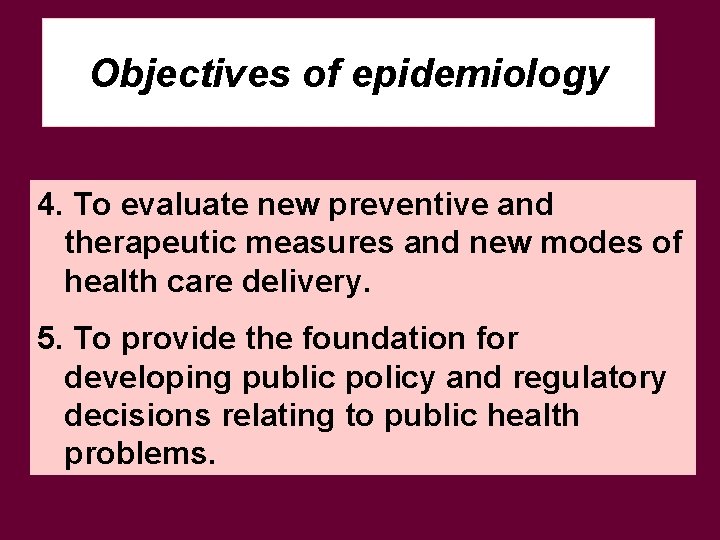 Objectives of epidemiology

4. To evaluate new preventive and therapeutic measures and new modes of health care delivery.

5. To provide the foundation for developing public policy and regulatory decisions relating to public health problems.